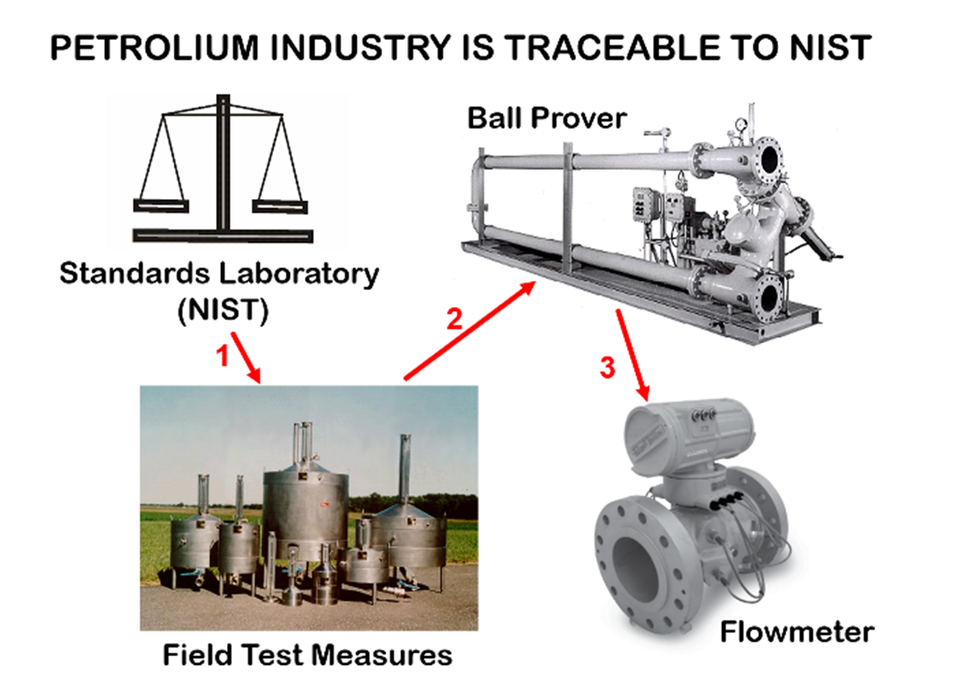 PETROLIUM INDUSTRY IS TRACEABLE TO NIST

Standards Laboratory (NIST)

Ball Prover

1

2

3

Field Test Measures

Flowmeter